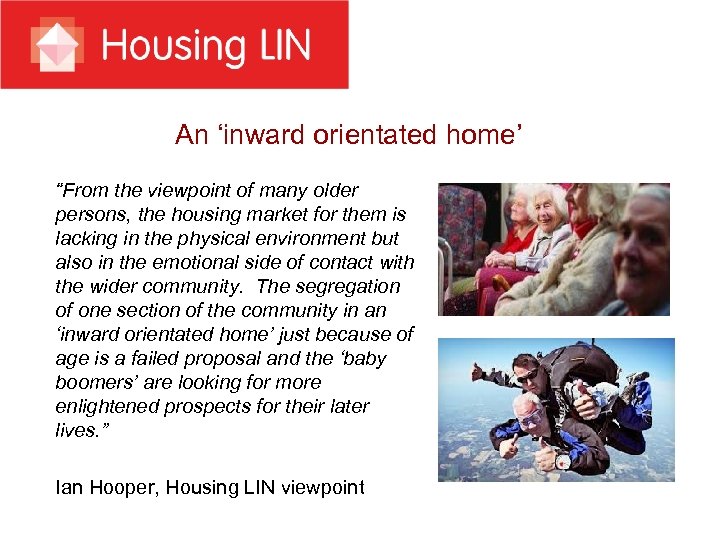 Housing LIN

An ‘inward orientated home’

“From the viewpoint of many older persons, the housing market for them is lacking in the physical environment but also in the emotional side of contact with the wider community. The segregation of one section of the community in an ‘inward orientated home’ just because of age is a failed proposal and the ‘baby boomers’ are looking for more enlightened prospects for their later lives.”

Ian Hooper, Housing LIN viewpoint